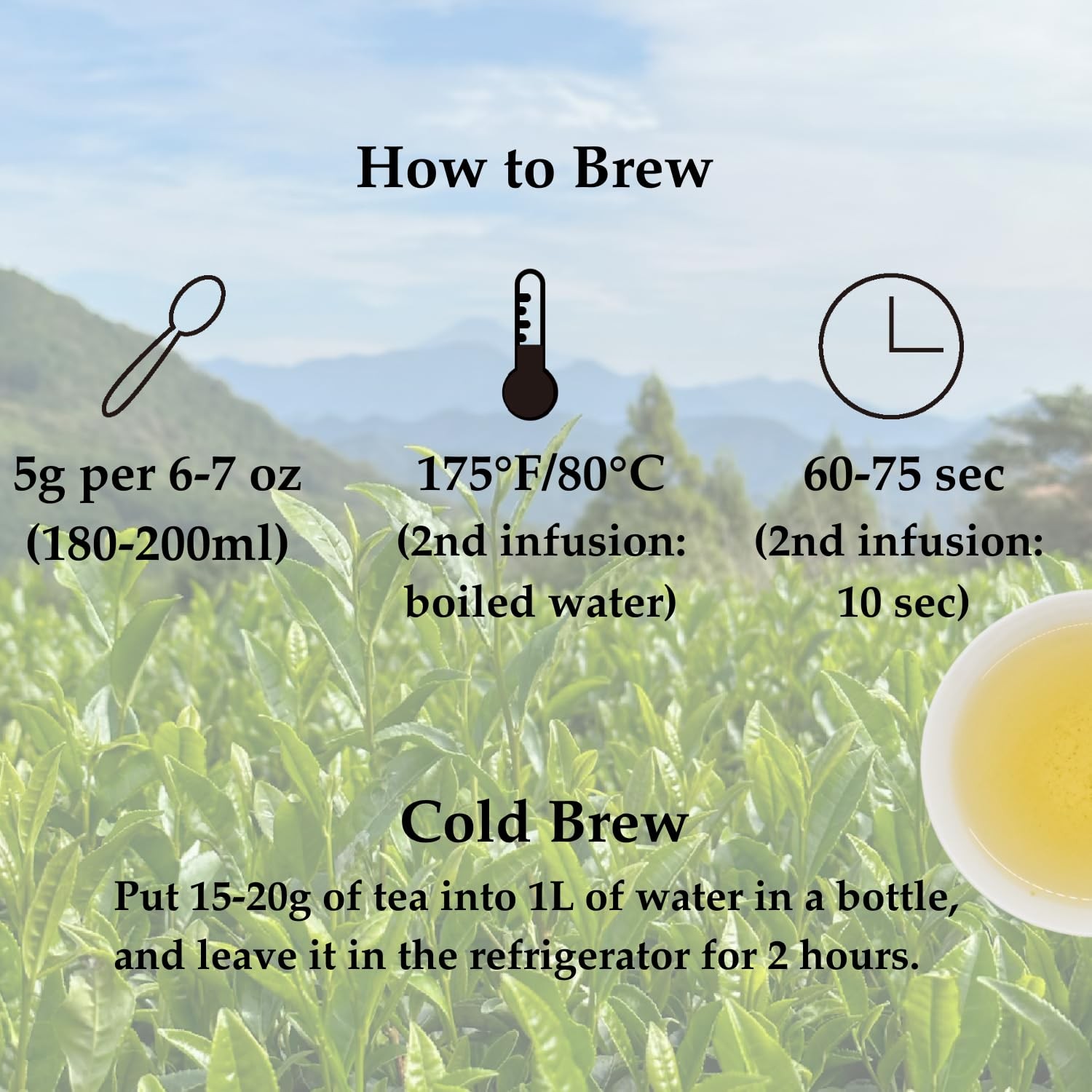 How to Brew

5g per 6-7 oz
(180-200ml)

175°F/80°C
(2nd infusion:
boiled water)

60-75 sec
(2nd infusion:
10 sec)

Cold Brew

Put 15-20g of tea into 1L of water in a bottle, and leave it in the refrigerator for 2 hours.